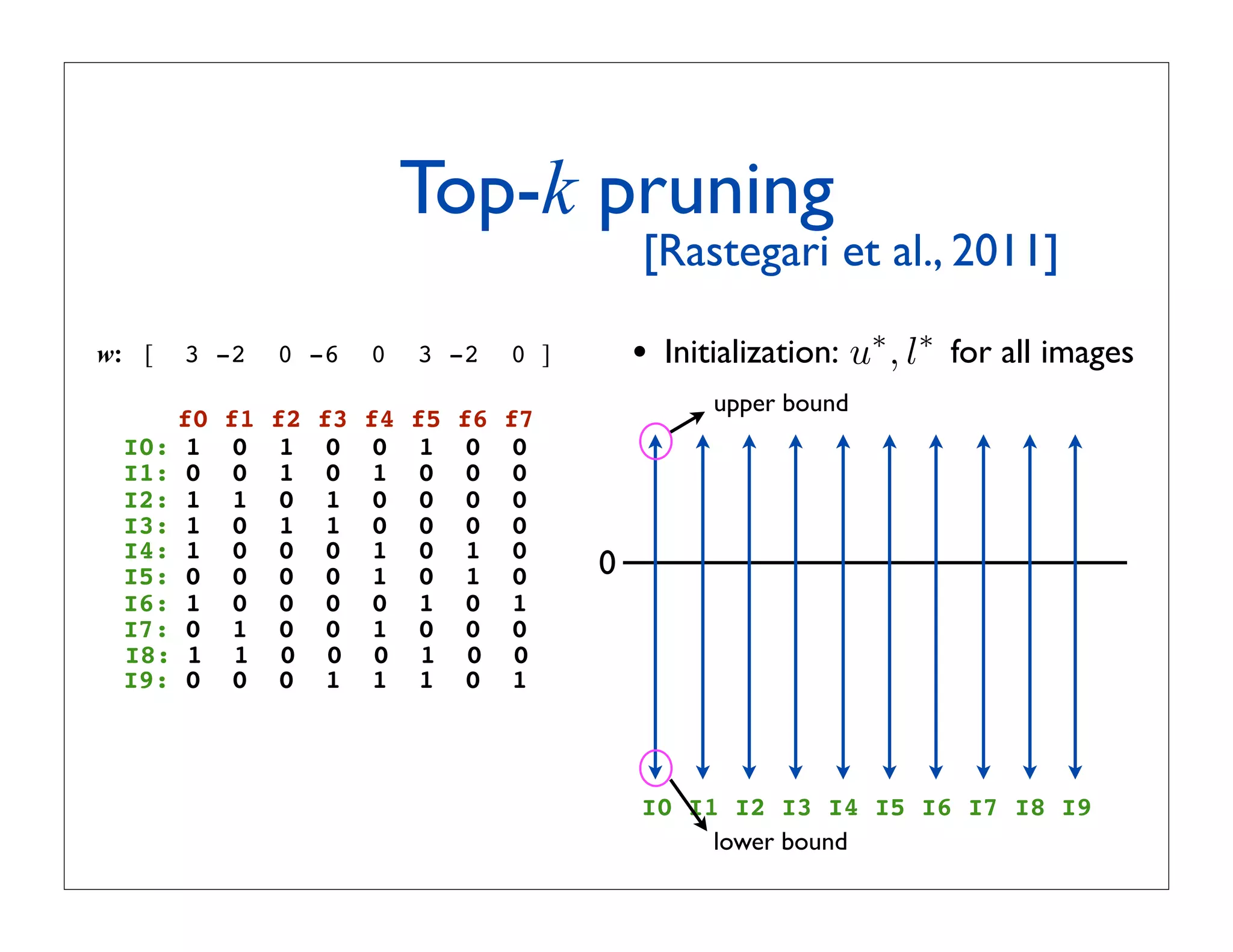 Top-$k$ pruning
[Rastegari et al., 2011]

$w$: [ 3 −2 0 −6 0 3 −2 0 ]

| | f0 | f1 | f2 | f3 | f4 | f5 | f6 | f7 |
|---|---|---|---|---|---|---|---|---|
| I0: | 1 | 0 | 1 | 0 | 0 | 1 | 0 | 0 |
| I1: | 0 | 0 | 1 | 0 | 1 | 0 | 0 | 0 |
| I2: | 1 | 1 | 0 | 1 | 0 | 0 | 0 | 0 |
| I3: | 1 | 0 | 1 | 1 | 0 | 0 | 0 | 0 |
| I4: | 1 | 0 | 0 | 0 | 1 | 0 | 1 | 0 |
| I5: | 0 | 0 | 0 | 0 | 1 | 0 | 1 | 0 |
| I6: | 1 | 0 | 0 | 0 | 0 | 1 | 0 | 1 |
| I7: | 0 | 1 | 0 | 0 | 1 | 0 | 0 | 0 |
| I8: | 1 | 1 | 0 | 0 | 0 | 1 | 0 | 0 |
| I9: | 0 | 0 | 0 | 1 | 1 | 1 | 0 | 1 |

• Initialization: $u^*, l^*$ for all images

upper bound
0
I0 I1 I2 I3 I4 I5 I6 I7 I8 I9
lower bound